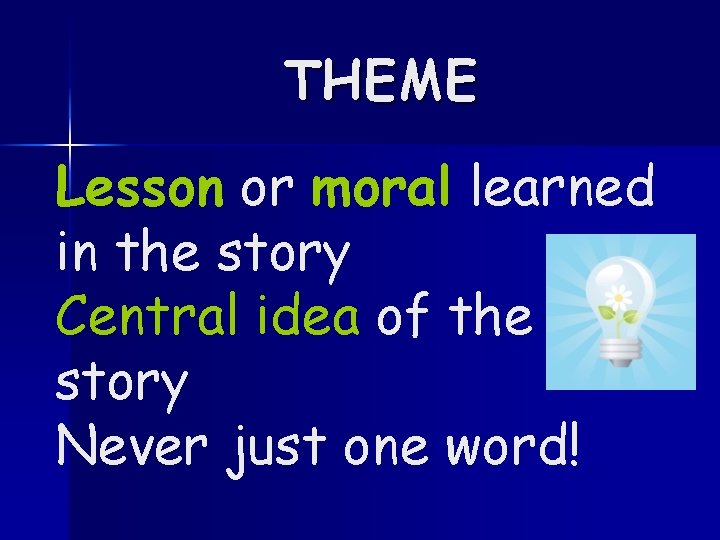 THEME

Lesson or moral learned in the story

Central idea of the story

Never just one word!